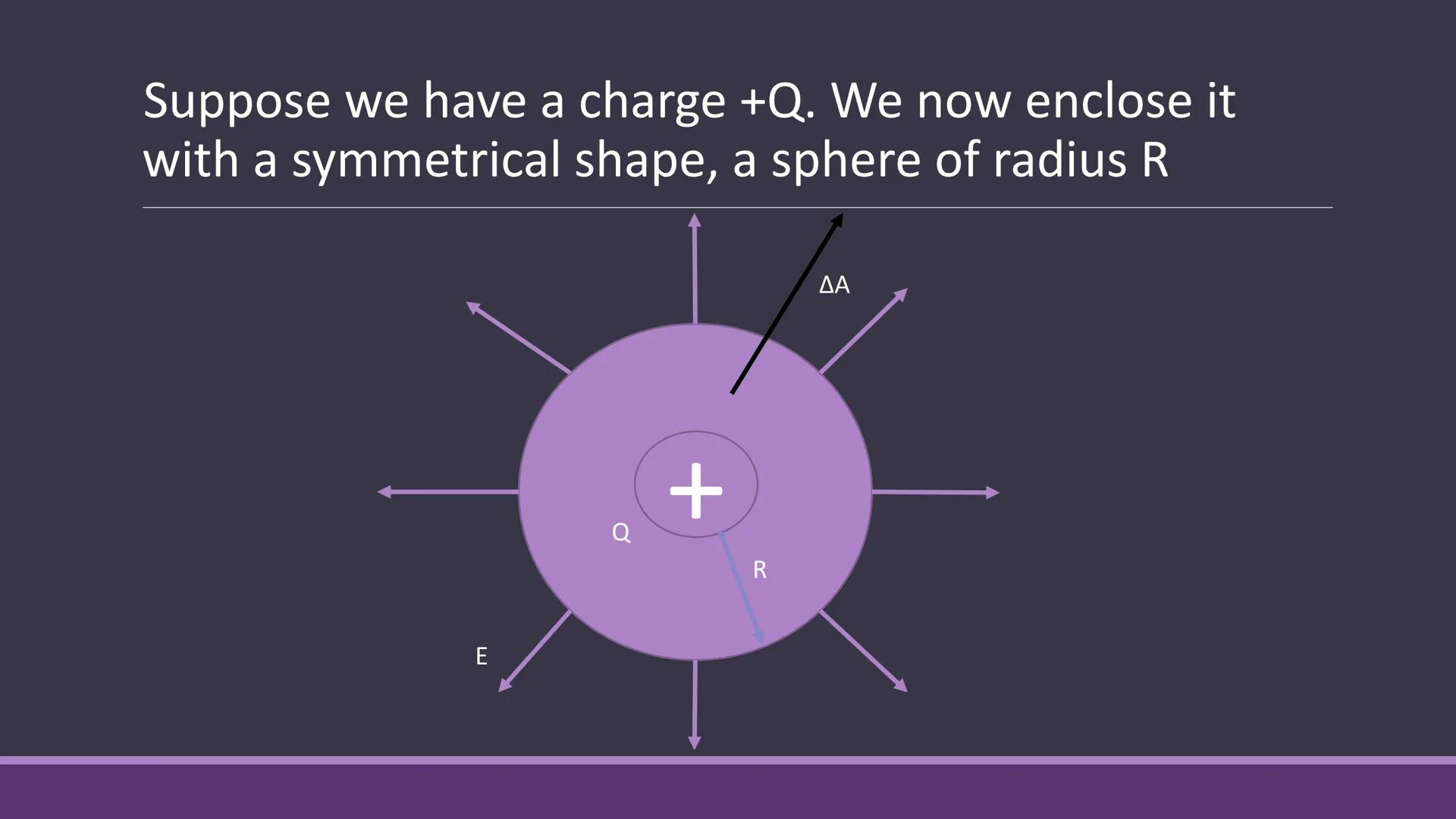 Suppose we have a charge +Q. We now enclose it with a symmetrical shape, a sphere of radius R

ΔA

+

Q

R

E